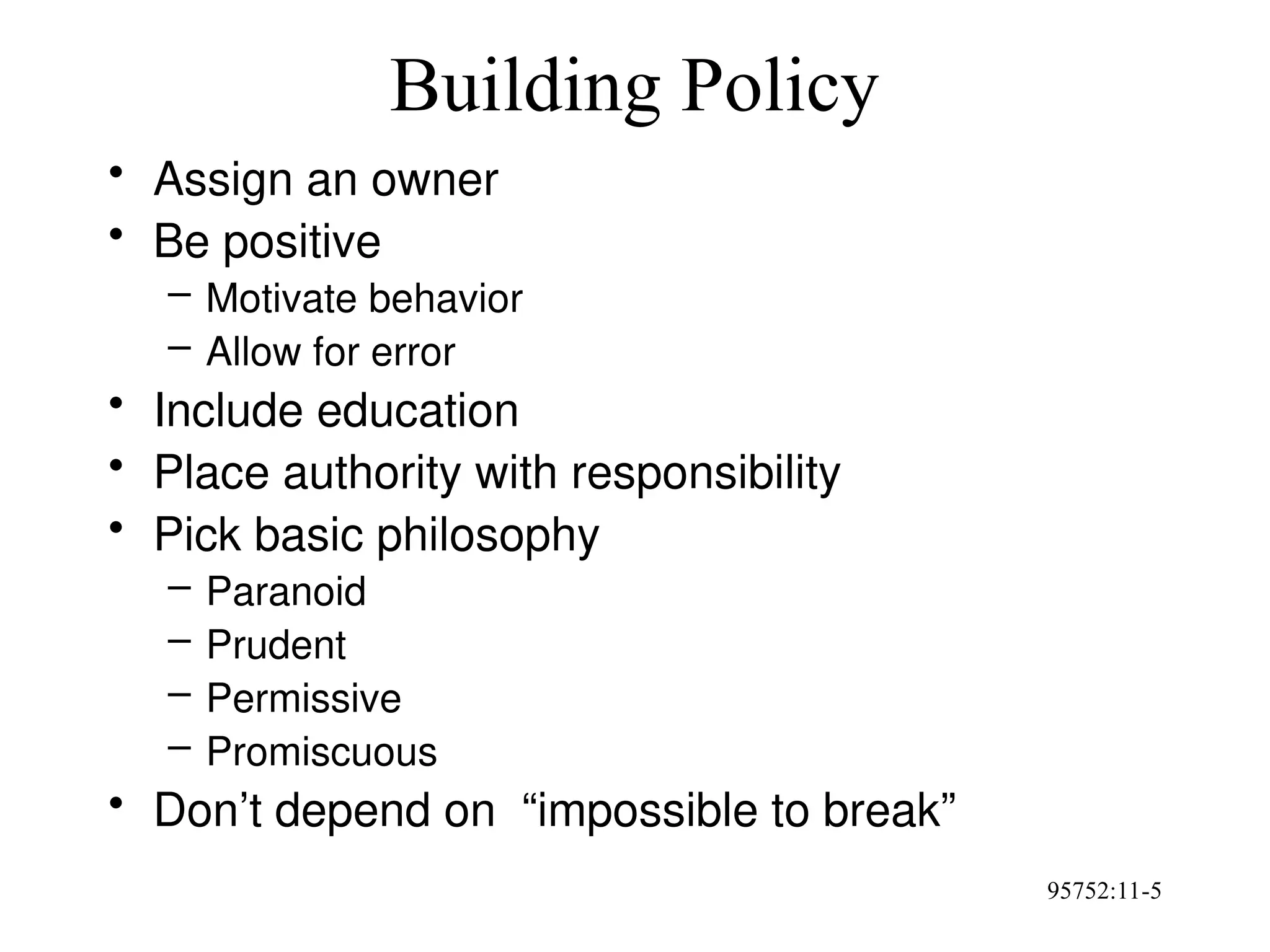 Building Policy

• Assign an owner
• Be positive
– Motivate behavior
– Allow for error
• Include education
• Place authority with responsibility
• Pick basic philosophy
– Paranoid
– Prudent
– Permissive
– Promiscuous
• Don’t depend on “impossible to break”

95752:11-5